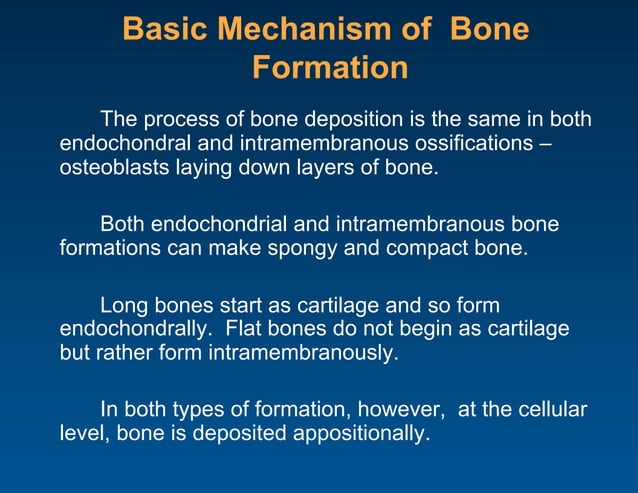 Basic Mechanism of Bone Formation

The process of bone deposition is the same in both endochondral and intramembranous ossifications – osteoblasts laying down layers of bone.

Both endochondrial and intramembranous bone formations can make spongy and compact bone.

Long bones start as cartilage and so form endochondrally. Flat bones do not begin as cartilage but rather form intramembranously.

In both types of formation, however, at the cellular level, bone is deposited appositionally.